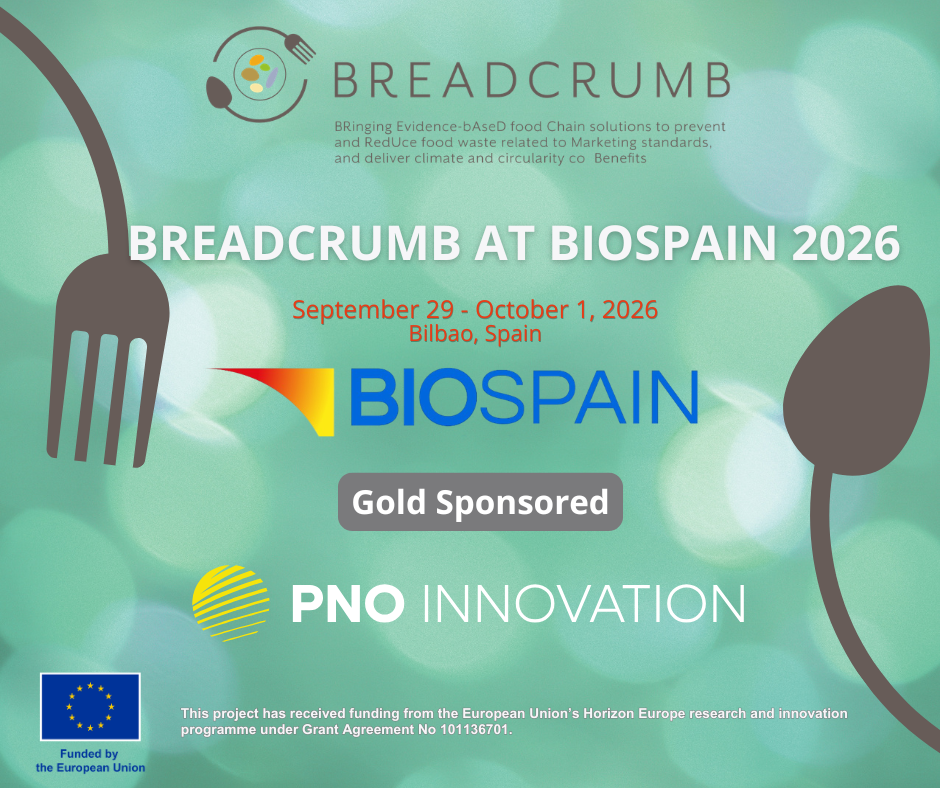 BREADCRUMB

BRinging Evidence-bAseD food Chain solutions to prevent and RedUce food waste related to Marketing standards, and deliver climate and circularity co Benefits

BREADCRUMB AT BIOSPAIN 2026

September 29 - October 1, 2026
Bilbao, Spain

BIOSPAIN

Gold Sponsored

PNO INNOVATION

Funded by the European Union

This project has received funding from the European Union's Horizon Europe research and innovation programme under Grant Agreement No 101136701.